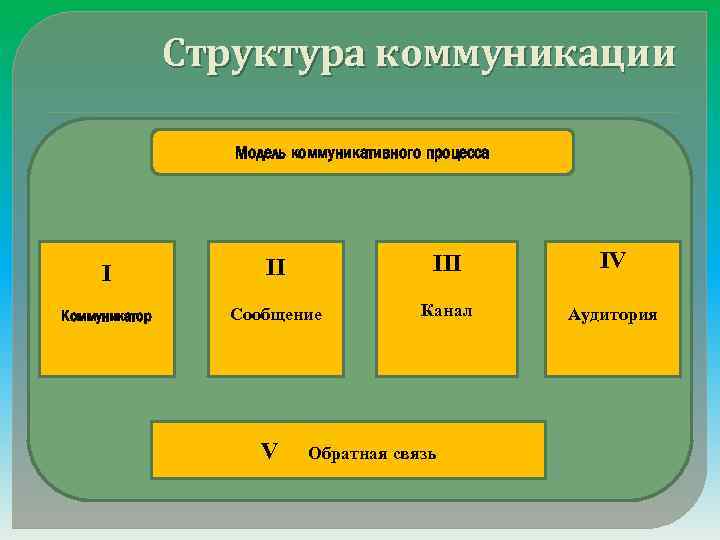 Структура коммуникации

Модель коммуникативного процесса

I

Коммуникатор

II

Сообщение

III

Канал

IV

Аудитория

V Обратная связь